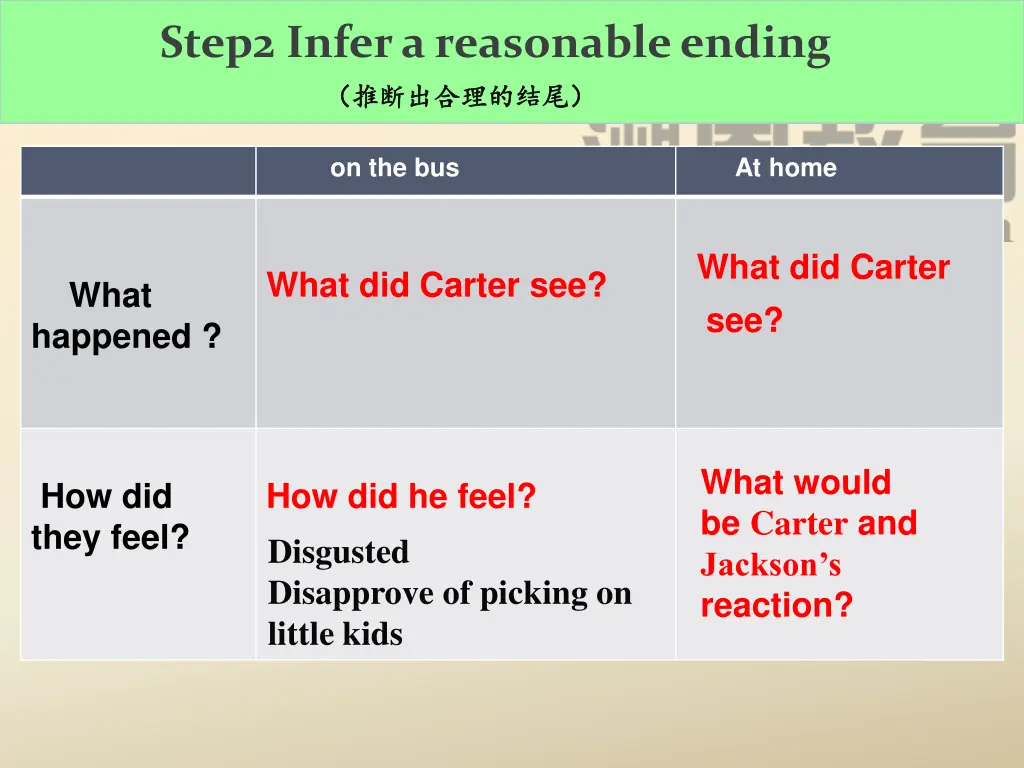 Step2 Infer a reasonable ending

（推断出合理的结尾）

| | on the bus | At home |
|---|---|---|
| What happened ? | What did Carter see? | What did Carter see? |
| How did they feel? | How did he feel? Disgusted Disapprove of picking on little kids | What would be Carter and Jackson's reaction? |